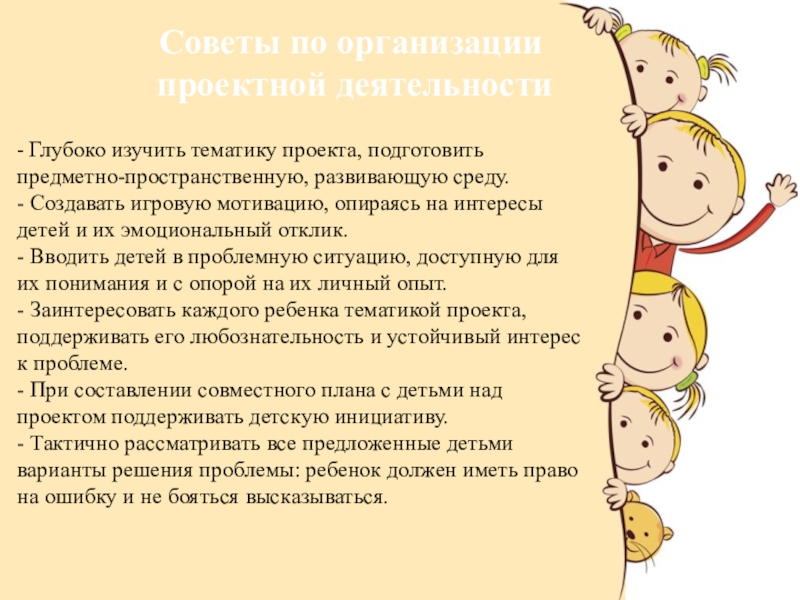 Советы по организации проектной деятельности

- Глубоко изучить тематику проекта, подготовить предметно-пространственную, развивающую среду.
- Создавать игровую мотивацию, опираясь на интересы детей и их эмоциональный отклик.
- Вводить детей в проблемную ситуацию, доступную для их понимания и с опорой на их личный опыт.
- Заинтересовать каждого ребенка тематикой проекта, поддерживать его любознательность и устойчивый интерес к проблеме.
- При составлении совместного плана с детьми над проектом поддерживать детскую инициативу.
- Тактично рассматривать все предложенные детьми варианты решения проблемы: ребенок должен иметь право на ошибку и не бояться высказываться.